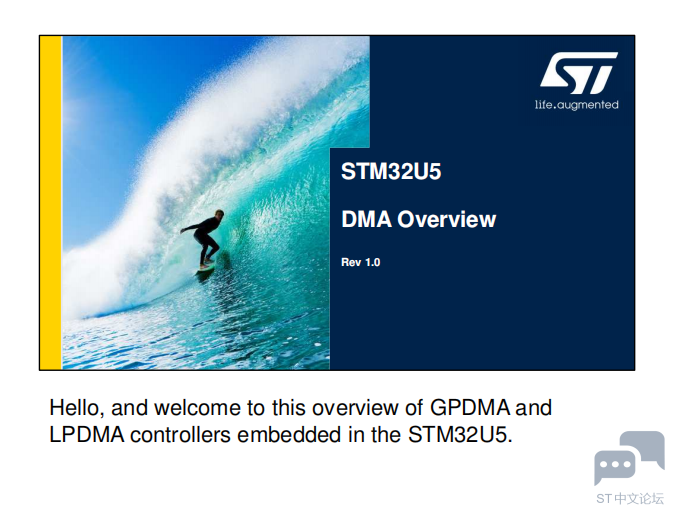 ST

life.augmented

STM32U5

DMA Overview

Rev 1.0

Hello, and welcome to this overview of GPDMA and LPDMA controllers embedded in the STM32U5.

ST中文论坛